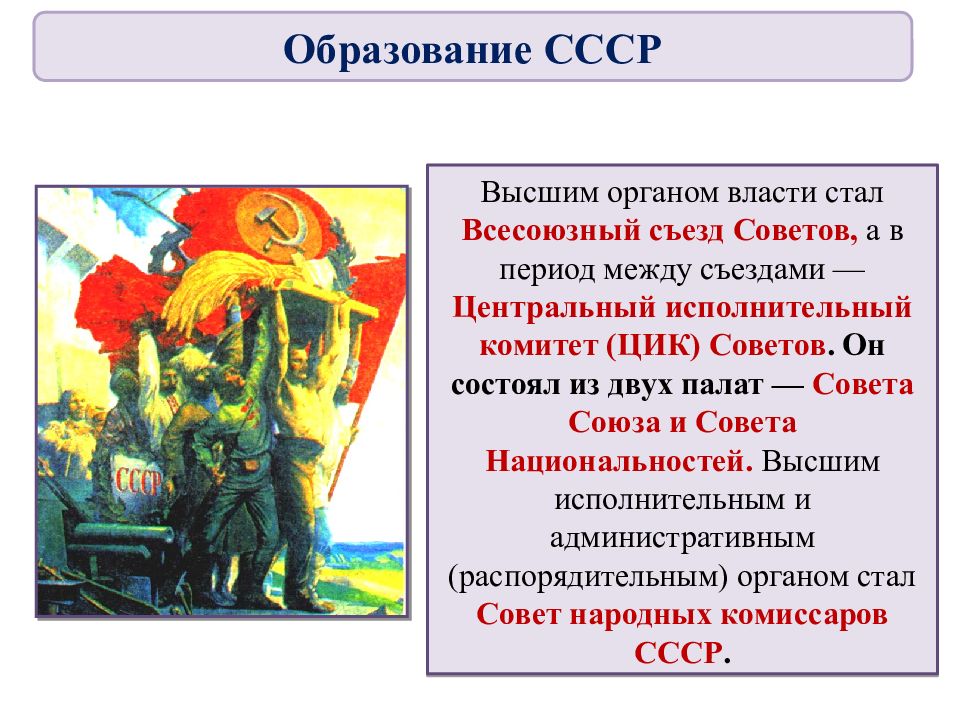 Образование СССР

СССР

Высшим органом власти стал Всесоюзный съезд Советов, а в период между съездами — Центральный исполнительный комитет (ЦИК) Советов. Он состоял из двух палат — Совета Союза и Совета Национальностей. Высшим исполнительным и административным (распорядительным) органом стал Совет народных комиссаров СССР.